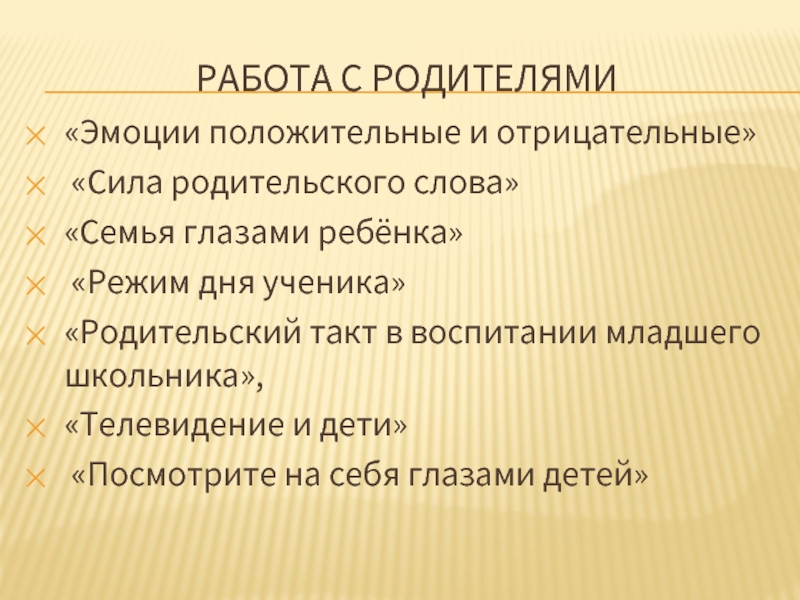 РАБОТА С РОДИТЕЛЯМИ

«Эмоции положительные и отрицательные»
«Сила родительского слова»
«Семья глазами ребёнка»
«Режим дня ученика»
«Родительский такт в воспитании младшего школьника»,
«Телевидение и дети»
«Посмотрите на себя глазами детей»